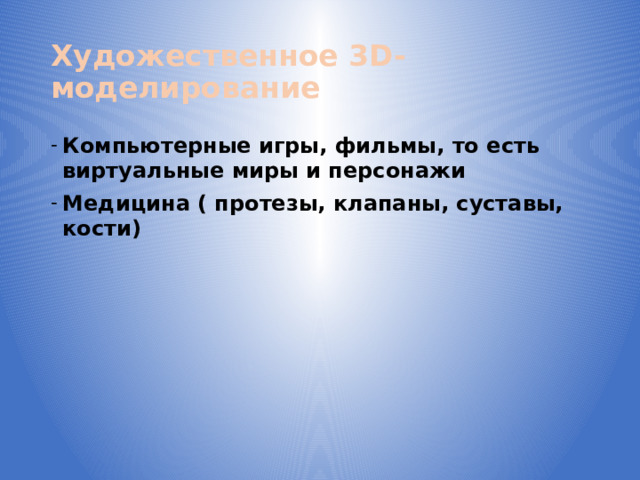 Художественное 3D-моделирование

- Компьютерные игры, фильмы, то есть виртуальные миры и персонажи
- Медицина ( протезы, клапаны, суставы, кости)